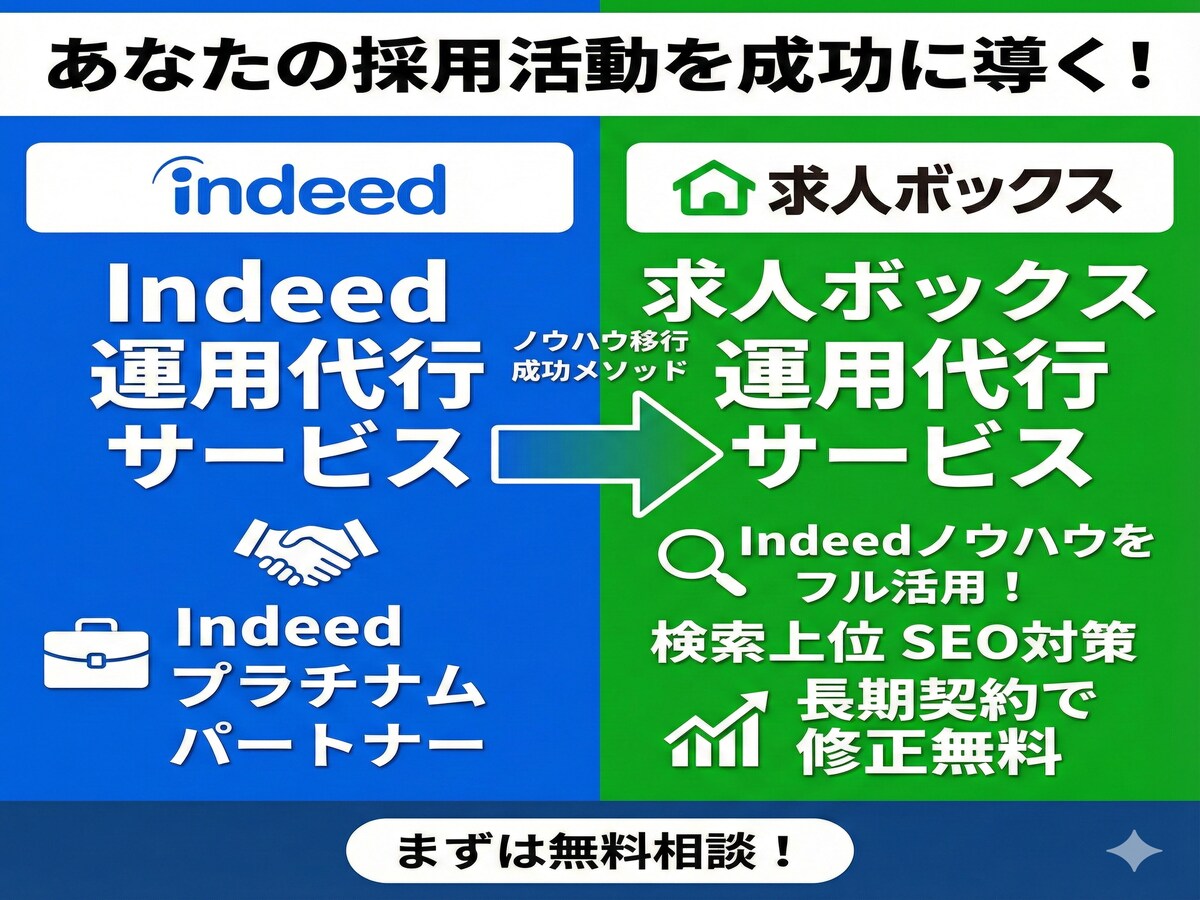 あなたの採用活動を成功に導く！

indeed

Indeed
運用代行
サービス

Indeed
プラチナム
パートナー

ノウハウ移行
成功メソッド

求人ボックス

求人ボックス
運用代行
サービス

Indeedノウハウを
フル活用！

検索上位 SEO対策

長期契約で
修正無料

まずは無料相談！